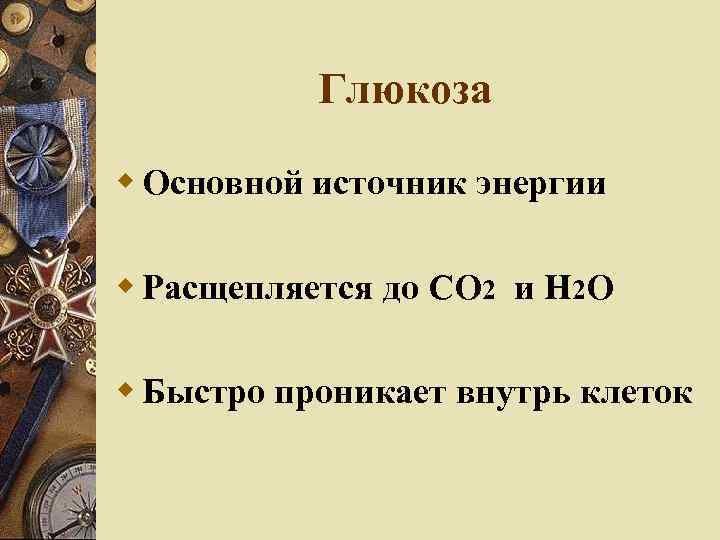 Глюкоза

Основной источник энергии

Расщепляется до $CO_2$ и $H_2O$

Быстро проникает внутрь клеток